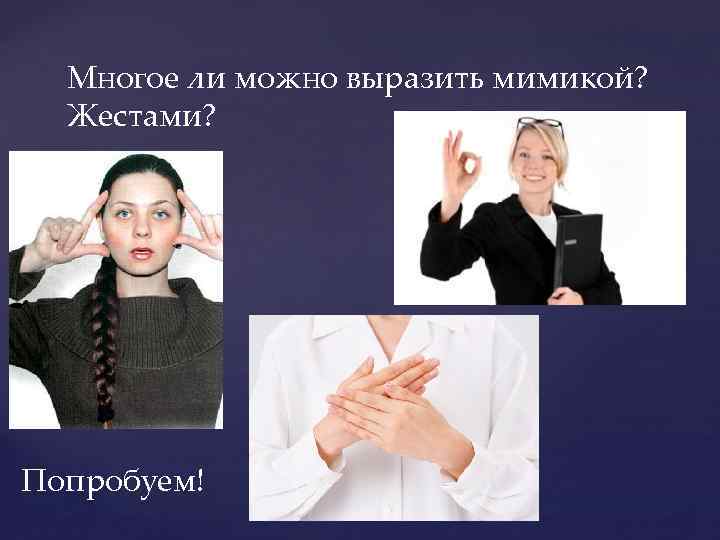 Многое ли можно выразить мимикой? Жестами?

Попробуем!